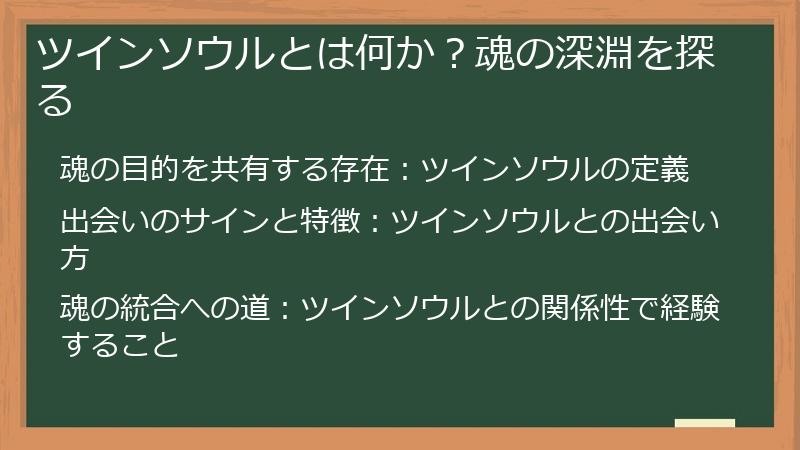 ツインソウルとは何か？魂の深淵を探る

魂の目的を共有する存在：ツインソウルの定義

出会いのサインと特徴：ツインソウルとの出会い方

魂の統合への道：ツインソウルとの関係性で経験すること